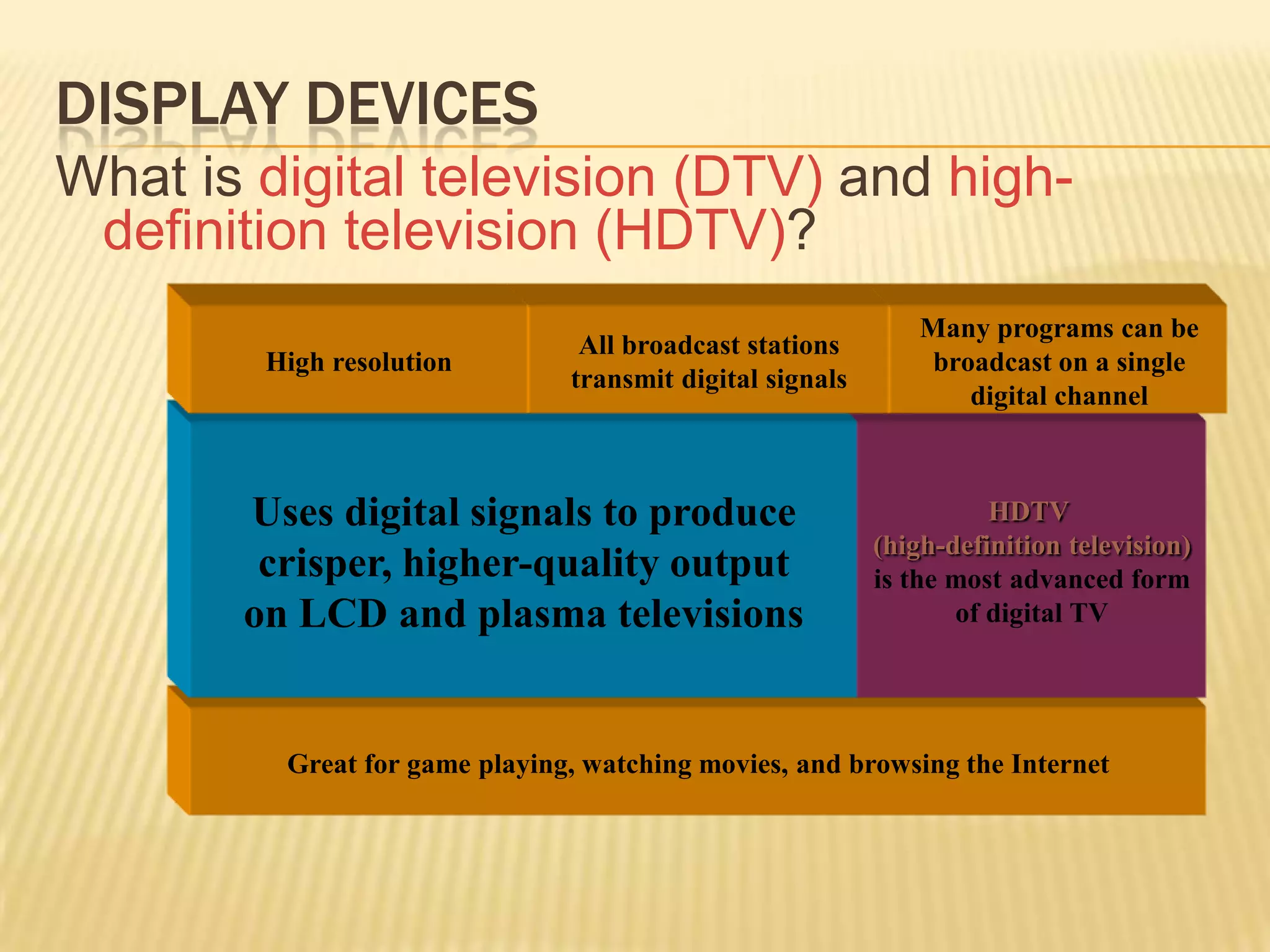 DISPLAY DEVICES

What is digital television (DTV) and high-definition television (HDTV)?

High resolution

All broadcast stations transmit digital signals

Many programs can be broadcast on a single digital channel

Uses digital signals to produce crisper, higher-quality output on LCD and plasma televisions

HDTV (high-definition television) is the most advanced form of digital TV

Great for game playing, watching movies, and browsing the Internet